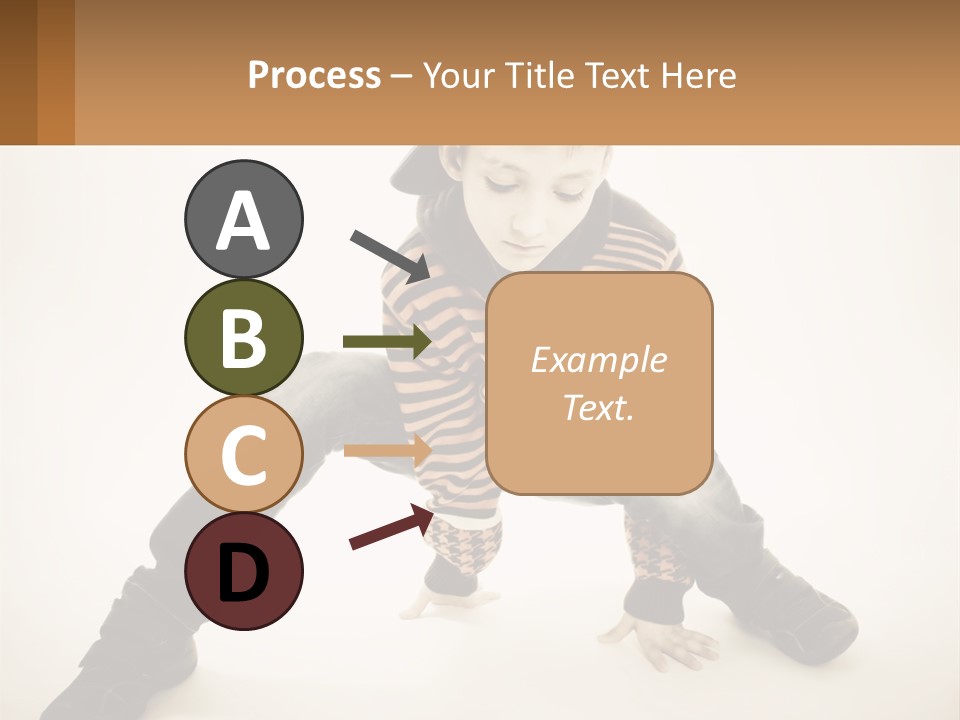 Process – Your Title Text Here

A

B

C

D

Example Text.